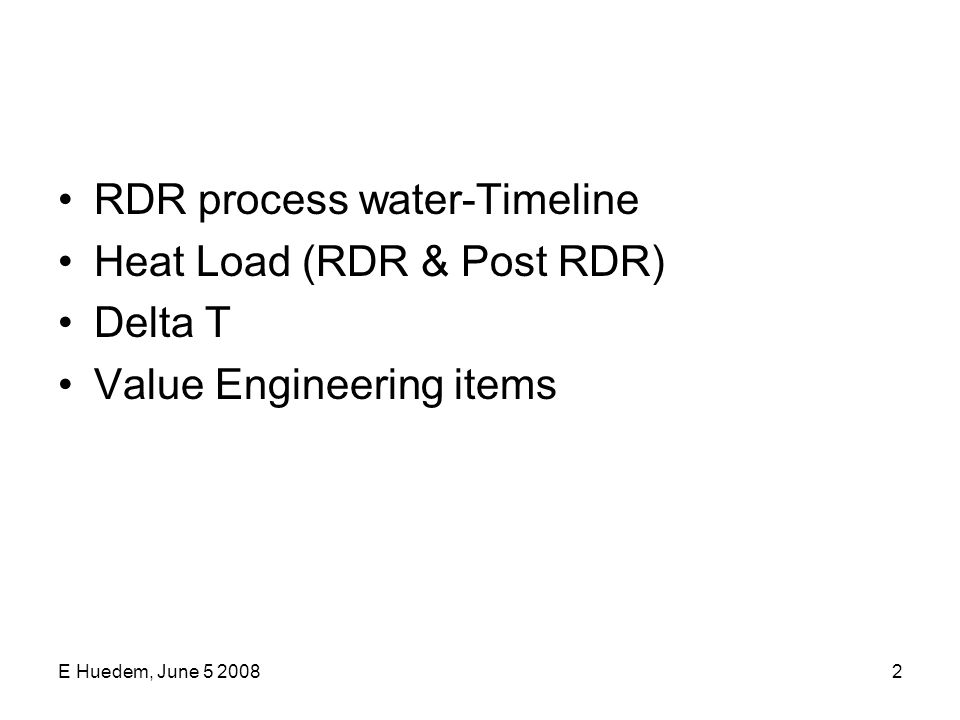 • RDR process water-Timeline
• Heat Load (RDR & Post RDR)
• Delta T
• Value Engineering items

E Huedem, June 5 2008

2